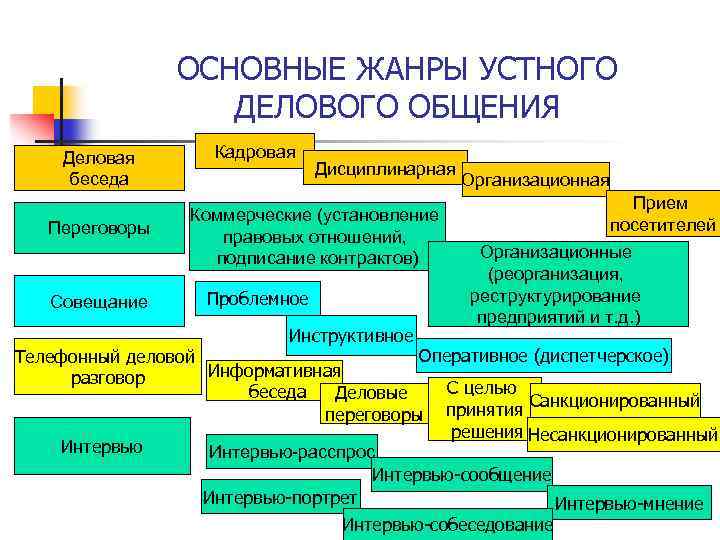 ОСНОВНЫЕ ЖАНРЫ УСТНОГО ДЕЛОВОГО ОБЩЕНИЯ

Деловая беседа

Кадровая

Дисциплинарная

Организационная

Прием посетителей

Переговоры

Коммерческие (установление правовых отношений, подписание контрактов)

Организационные (реорганизация, реструктурирование предприятий и т.д.)

Совещание

Проблемное

Инструктивное

Оперативное (диспетчерское)

Телефонный деловой разговор

Информативная беседа

Деловые переговоры

С целью принятия решения

Санкционированный

Несанкционированный

Интервью

Интервью-расспрос

Интервью-сообщение

Интервью-портрет

Интервью-мнение

Интервью-собеседование